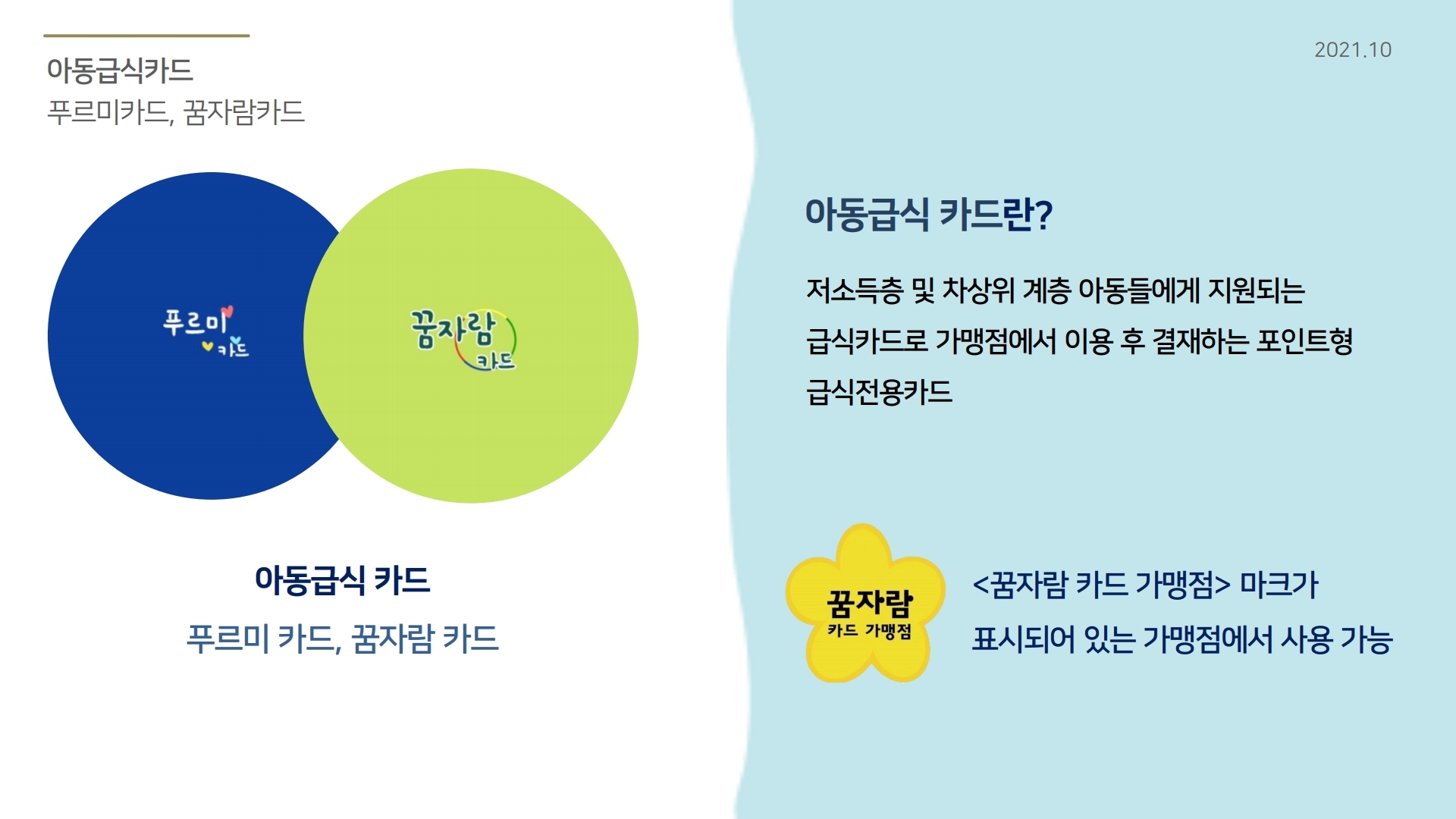 아동급식카드
푸르미카드, 꿈자람카드

2021.10

푸르미 카드

꿈자람 카드

아동급식 카드
푸르미 카드, 꿈자람 카드

아동급식 카드란?

저소득층 및 차상위 계층 아동들에게 지원되는 급식카드로 가맹점에서 이용 후 결재하는 포인트형 급식전용카드

꿈자람 카드 가맹점

<꿈자람 카드 가맹점> 마크가 표시되어 있는 가맹점에서 사용 가능